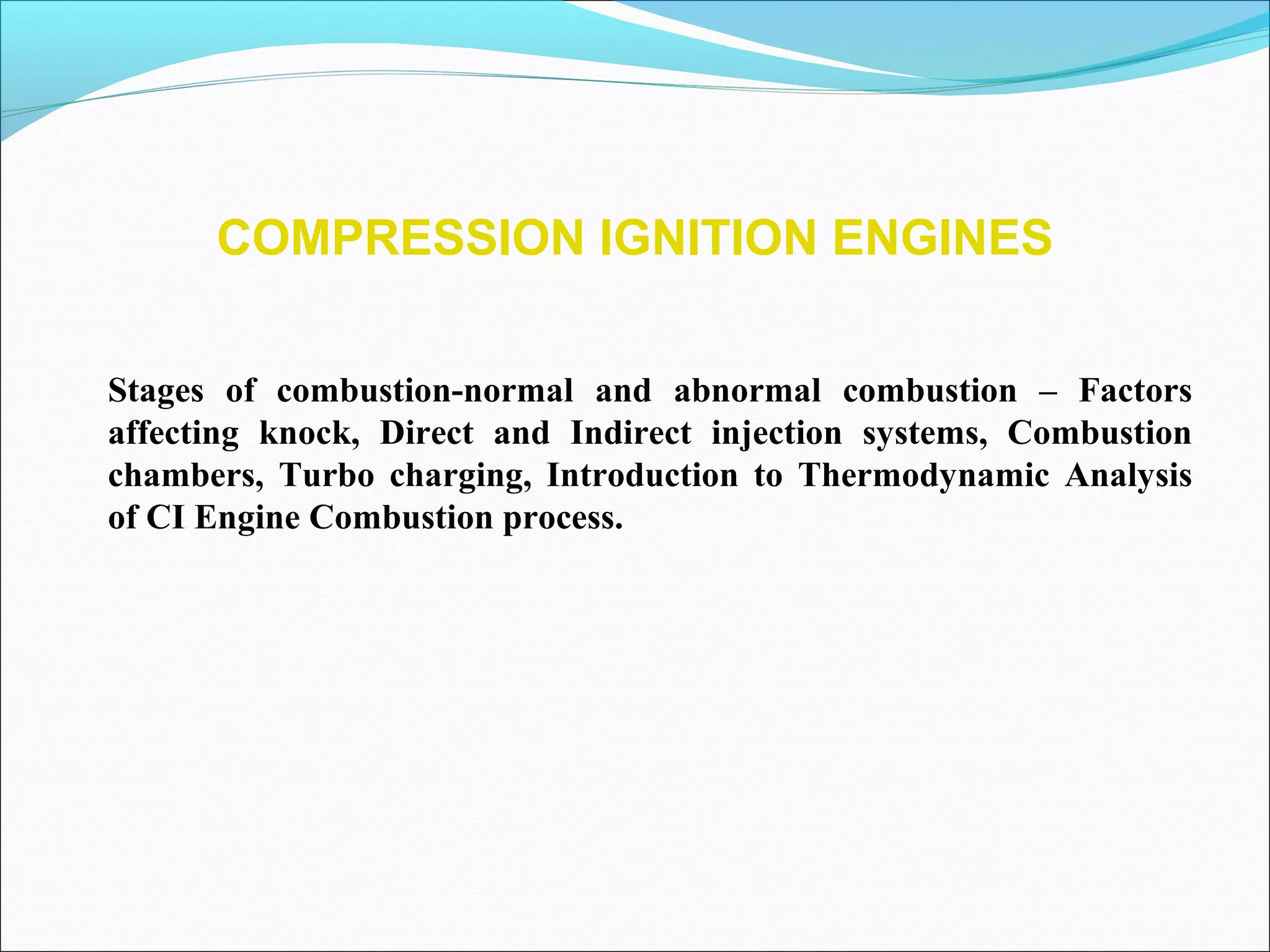 COMPRESSION IGNITION ENGINES

Stages of combustion-normal and abnormal combustion – Factors affecting knock, Direct and Indirect injection systems, Combustion chambers, Turbo charging, Introduction to Thermodynamic Analysis of CI Engine Combustion process.